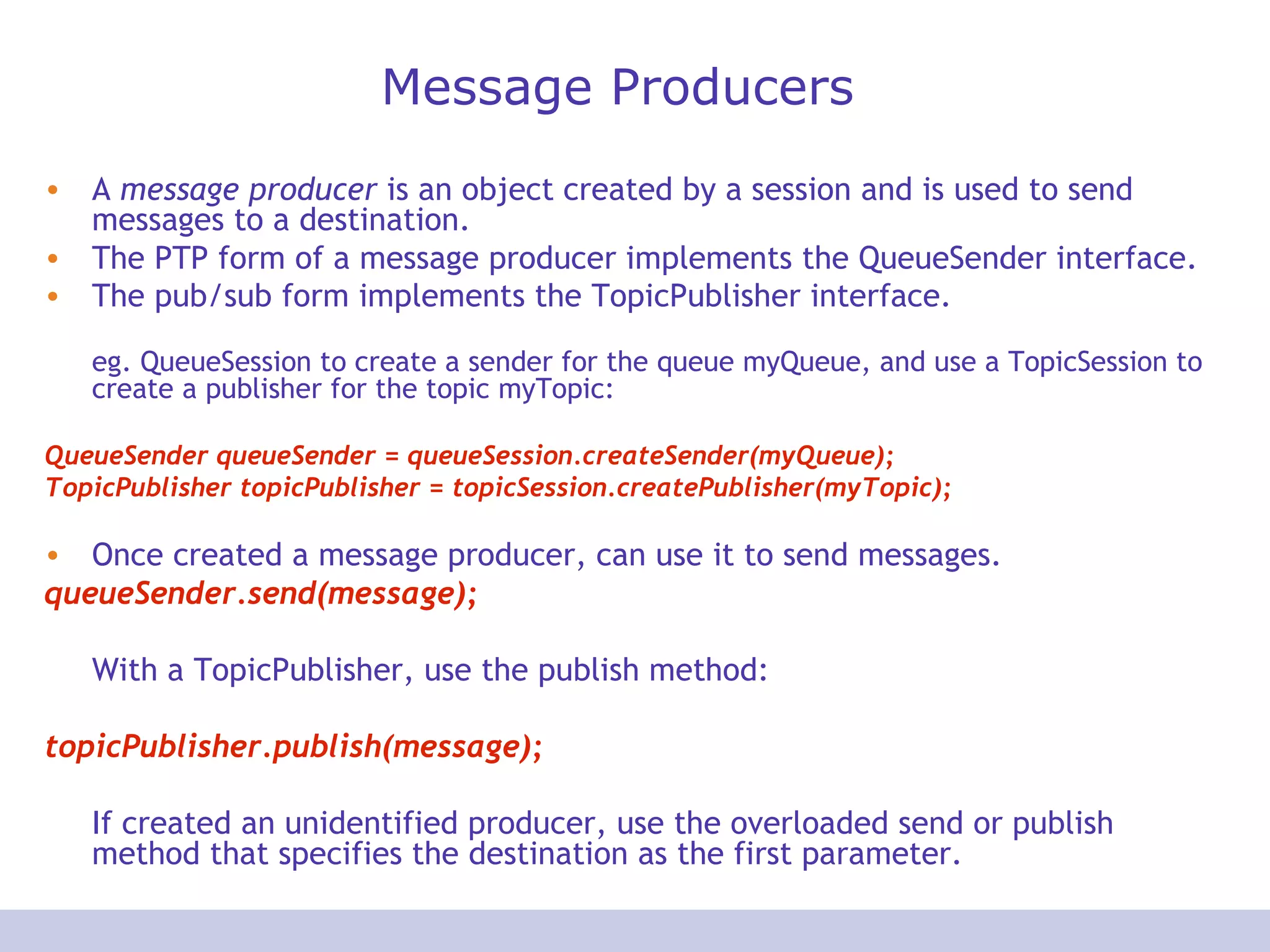 Message Producers

• A message producer is an object created by a session and is used to send messages to a destination.
• The PTP form of a message producer implements the QueueSender interface.
• The pub/sub form implements the TopicPublisher interface.

eg. QueueSession to create a sender for the queue myQueue, and use a TopicSession to create a publisher for the topic myTopic:

QueueSender queueSender = queueSession.createSender(myQueue);
TopicPublisher topicPublisher = topicSession.createPublisher(myTopic);

• Once created a message producer, can use it to send messages.
queueSender.send(message);

With a TopicPublisher, use the publish method:

topicPublisher.publish(message);

If created an unidentified producer, use the overloaded send or publish method that specifies the destination as the first parameter.